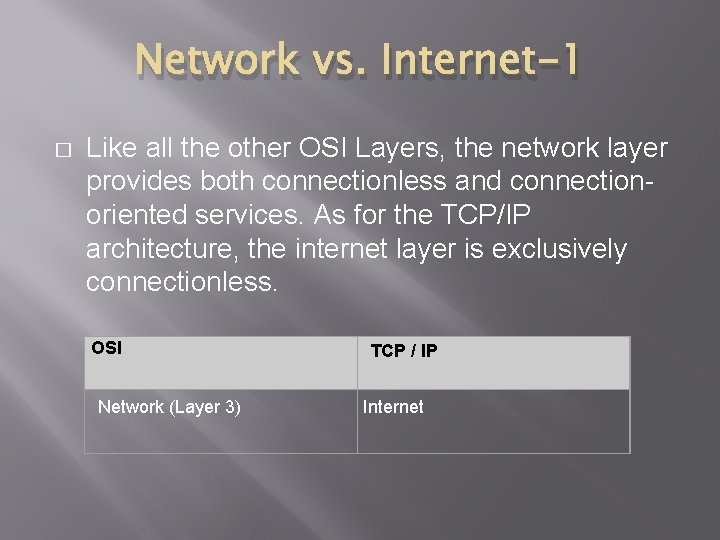 Network vs. Internet-1

□ Like all the other OSI Layers, the network layer provides both connectionless and connection-oriented services. As for the TCP/IP architecture, the internet layer is exclusively connectionless.

| OSI | TCP / IP |
|---|---|
| Network (Layer 3) | Internet |